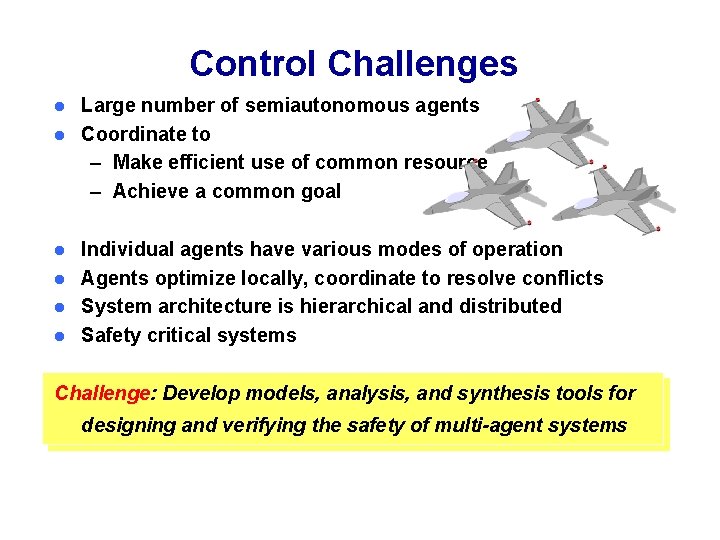 Control Challenges

- Large number of semiautonomous agents
- Coordinate to
  – Make efficient use of common resource
  – Achieve a common goal

- Individual agents have various modes of operation
- Agents optimize locally, coordinate to resolve conflicts
- System architecture is hierarchical and distributed
- Safety critical systems

Challenge: Develop models, analysis, and synthesis tools for designing and verifying the safety of multi-agent systems